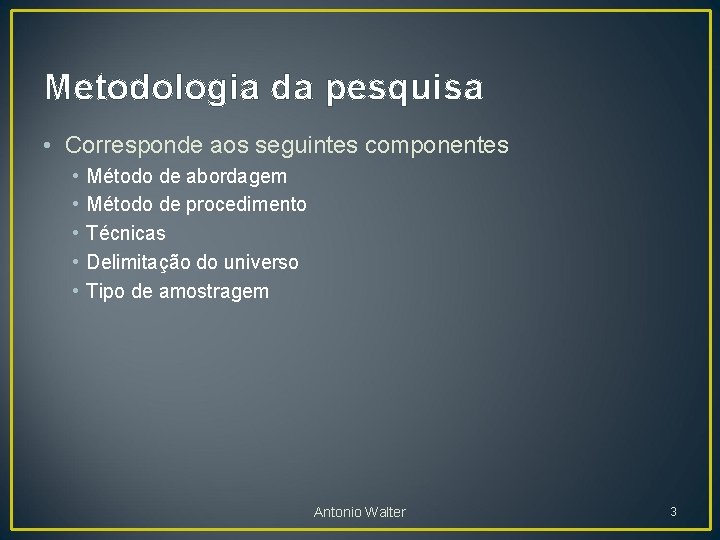 Metodologia da pesquisa

• Corresponde aos seguintes componentes
  • Método de abordagem
  • Método de procedimento
  • Técnicas
  • Delimitação do universo
  • Tipo de amostragem

Antonio Walter

3